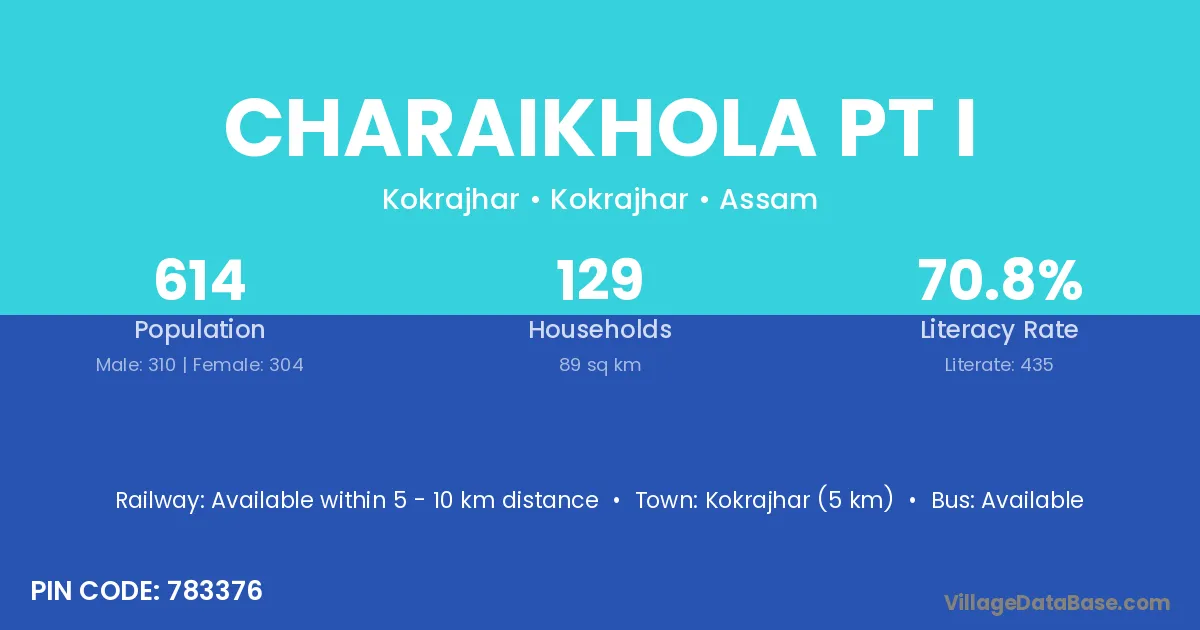 CHARAIKHOLA PT I

Kokrajhar • Kokrajhar • Assam

614
Population
Male: 310 | Female: 304

129
Households
89 sq km

70.8%
Literacy Rate
Literate: 435

Railway: Available within 5 - 10 km distance • Town: Kokrajhar (5 km) • Bus: Available

PIN CODE: 783376

VillageDataBase.com